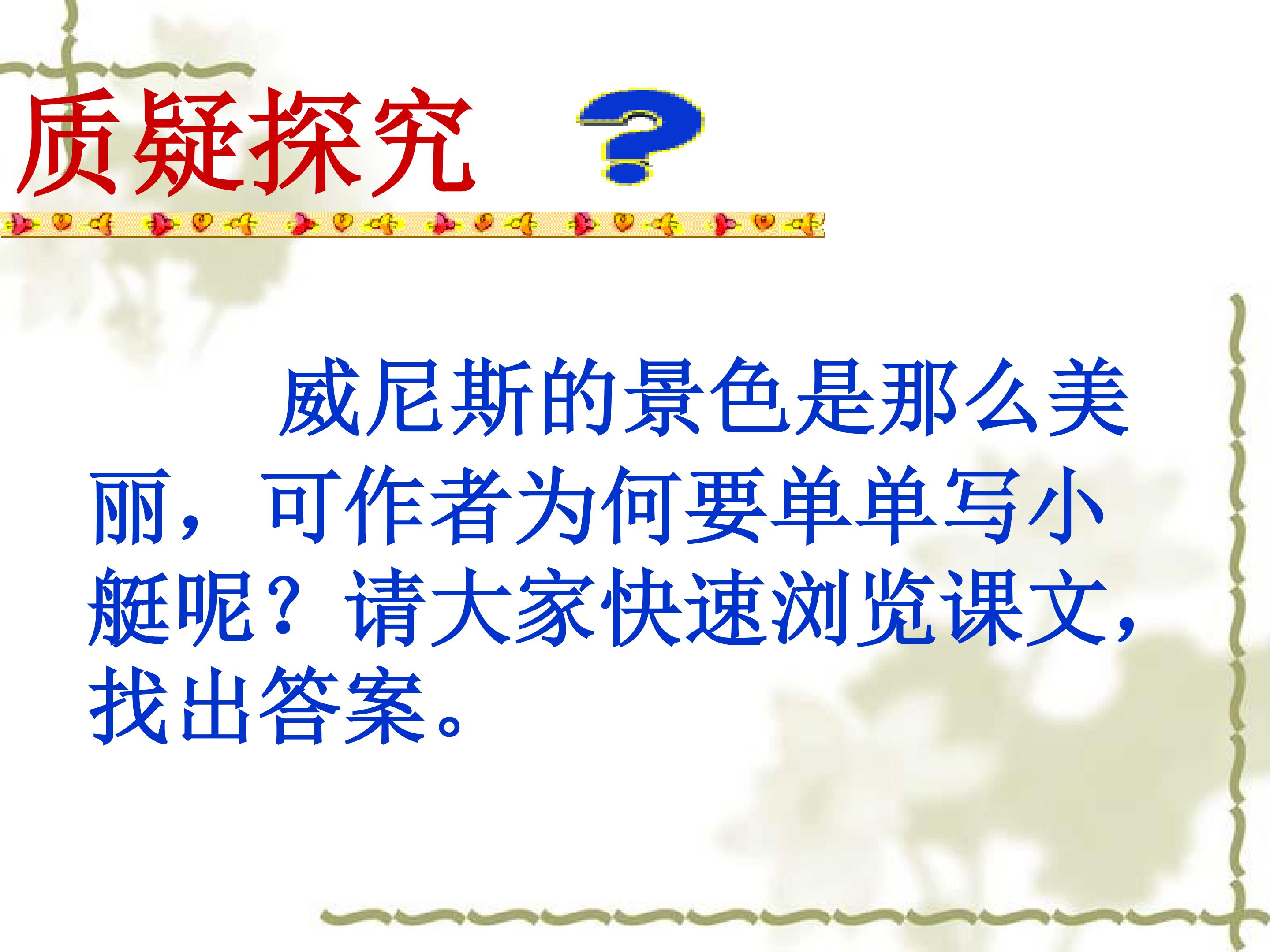 质疑探究 ?

威尼斯的景色是那么美丽，可作者为何要单单写小艇呢？请大家快速浏览课文，找出答案。